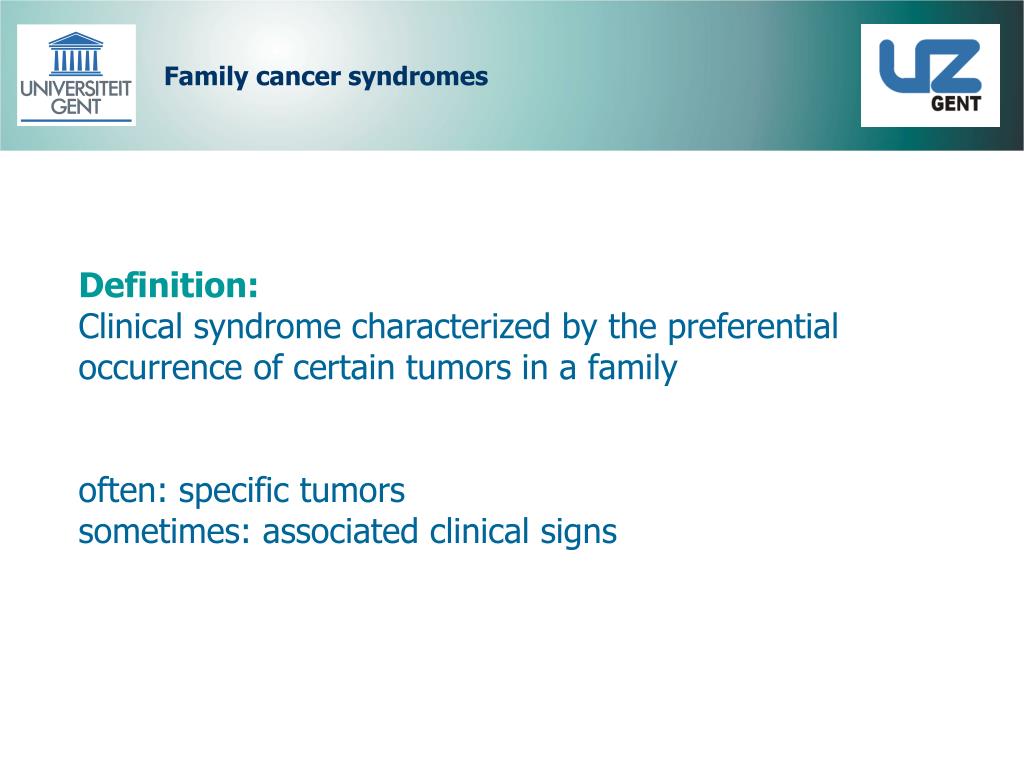 UNIVERSITEIT GENT

Family cancer syndromes

UZ GENT

Definition:
Clinical syndrome characterized by the preferential occurrence of certain tumors in a family

often: specific tumors
sometimes: associated clinical signs